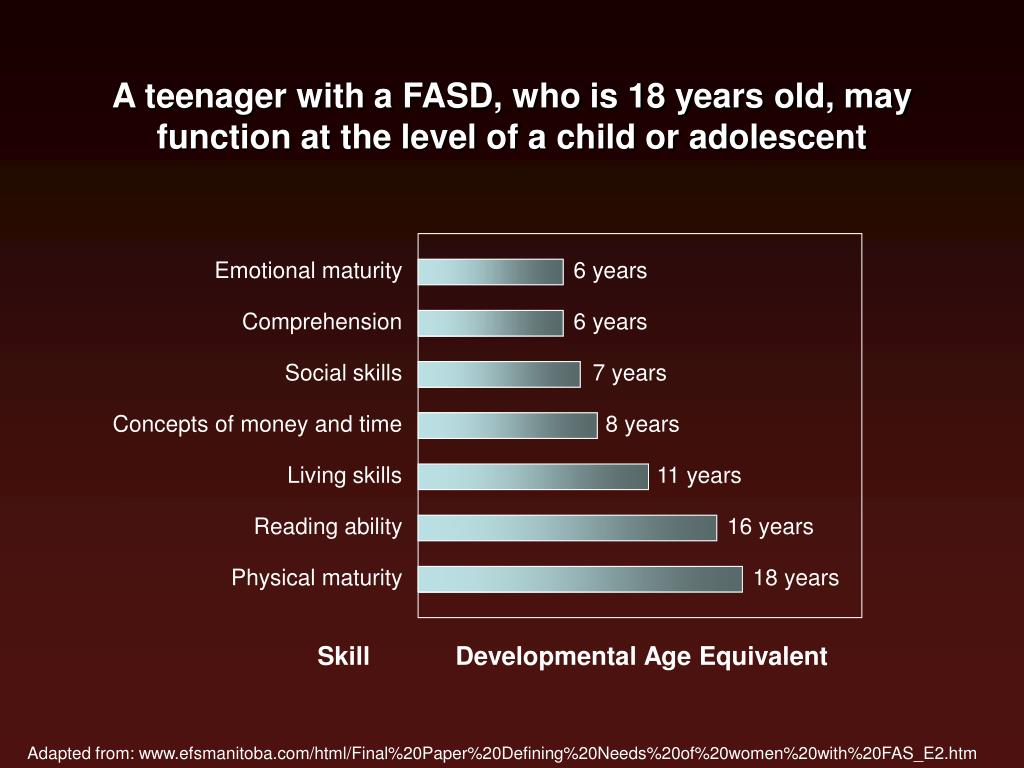 A teenager with a FASD, who is 18 years old, may function at the level of a child or adolescent

Emotional maturity 6 years
Comprehension 6 years
Social skills 7 years
Concepts of money and time 8 years
Living skills 11 years
Reading ability 16 years
Physical maturity 18 years

Skill Developmental Age Equivalent

Adapted from: www.efsmanitoba.com/html/Final%20Paper%20Defining%20Needs%20of%20women%20with%20FAS_E2.htm